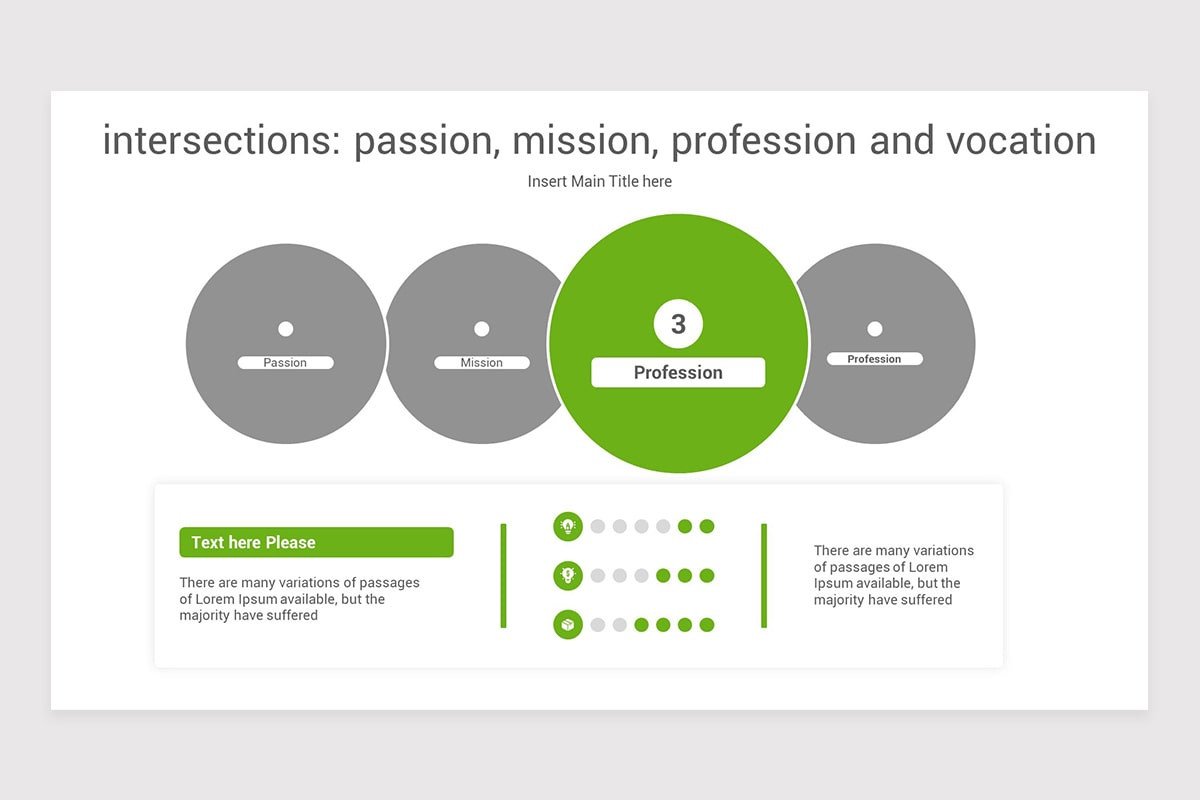 intersections: passion, mission, profession and vocation

Insert Main Title here

Passion

Mission

3

Profession

Profession

Text here Please

There are many variations of passages of Lorem Ipsum available, but the majority have suffered

There are many variations of passages of Lorem Ipsum available, but the majority have suffered